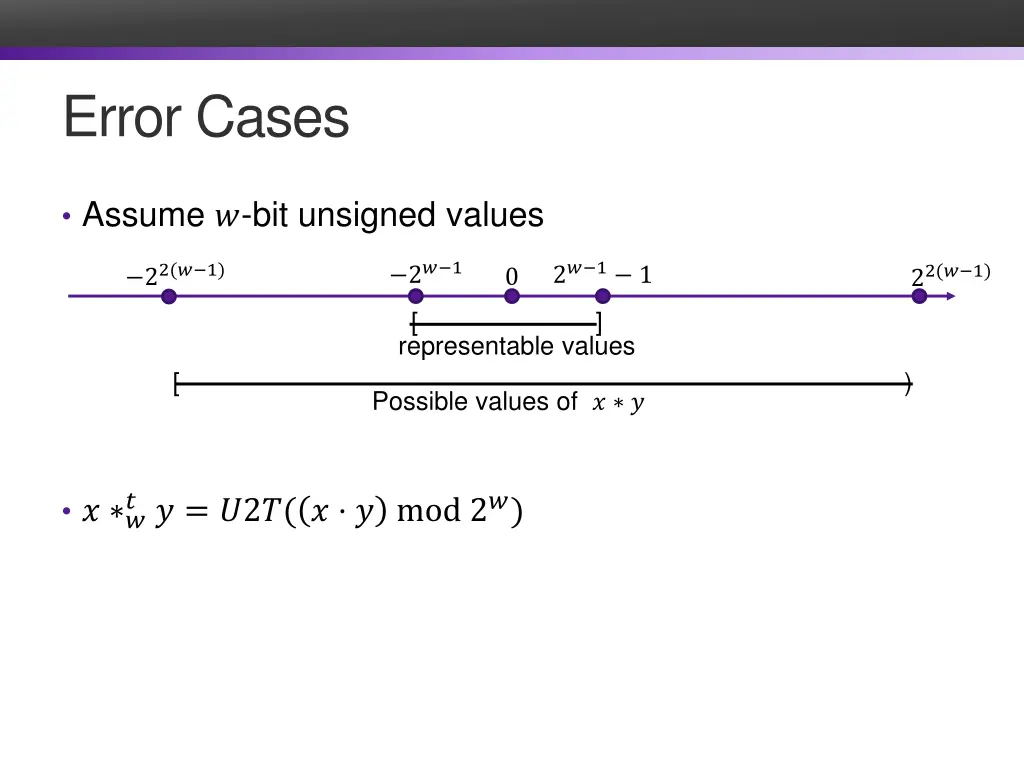 Error Cases

• Assume $w$-bit unsigned values

$-2^{2(w-1)}$ $-2^{w-1}$ $0$ $2^{w-1}-1$ $2^{2(w-1)}$

[ ]
representable values

[ )
Possible values of $x * y$

• $x *_w^t y = U2T((x \cdot y) \bmod 2^w)$